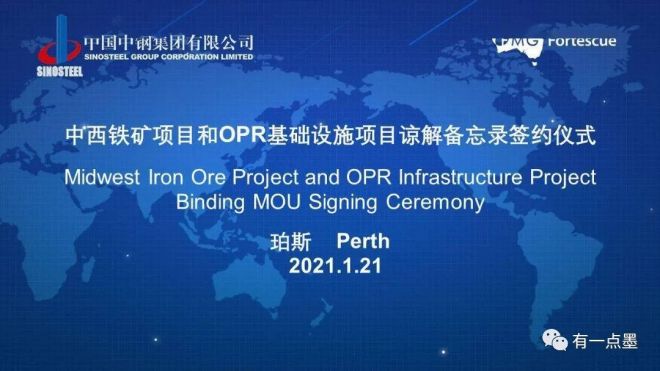 中国中钢集团有限公司
SINOSTEEL GROUP CORPORATION LIMITED
SINOSTEEL

FMG Fortescue

中西铁矿项目和OPR基础设施项目谅解备忘录签约仪式
Midwest Iron Ore Project and OPR Infrastructure Project Binding MOU Signing Ceremony

珀斯 Perth
2021.1.21

有一点墨